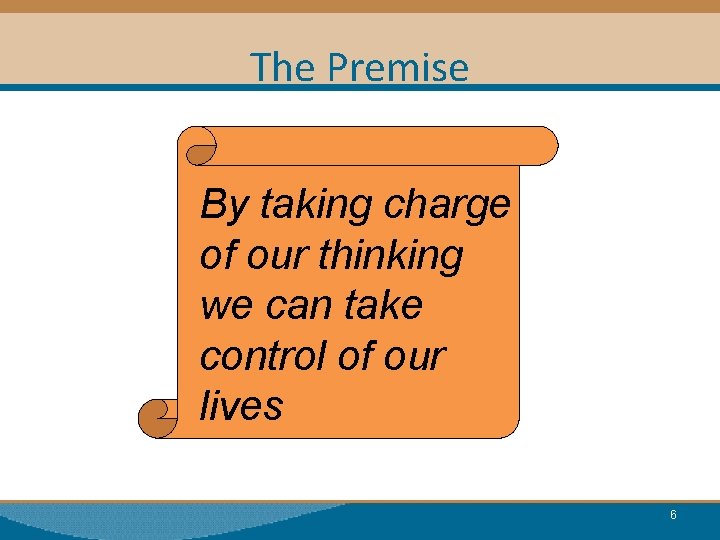 The Premise

By taking charge of our thinking we can take control of our lives

6